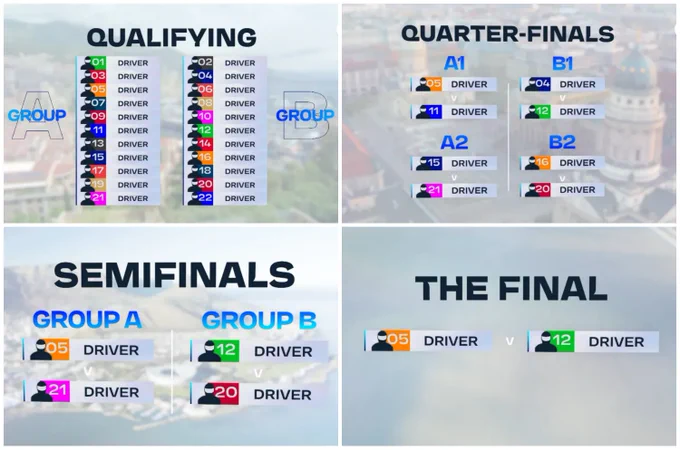 QUALIFYING

GROUP A

01 DRIVER
03 DRIVER
05 DRIVER
07 DRIVER
09 DRIVER
11 DRIVER
13 DRIVER
15 DRIVER
17 DRIVER
19 DRIVER
21 DRIVER

02 DRIVER
04 DRIVER
06 DRIVER
08 DRIVER
10 DRIVER
12 DRIVER
14 DRIVER
16 DRIVER
18 DRIVER
20 DRIVER
22 DRIVER

GROUP B

QUARTER-FINALS

A1
05 DRIVER
v
11 DRIVER

A2
15 DRIVER
v
21 DRIVER

B1
04 DRIVER
v
12 DRIVER

B2
16 DRIVER
v
20 DRIVER

SEMIFINALS

GROUP A
05 DRIVER
v
21 DRIVER

GROUP B
12 DRIVER
v
20 DRIVER

THE FINAL

05 DRIVER v 12 DRIVER